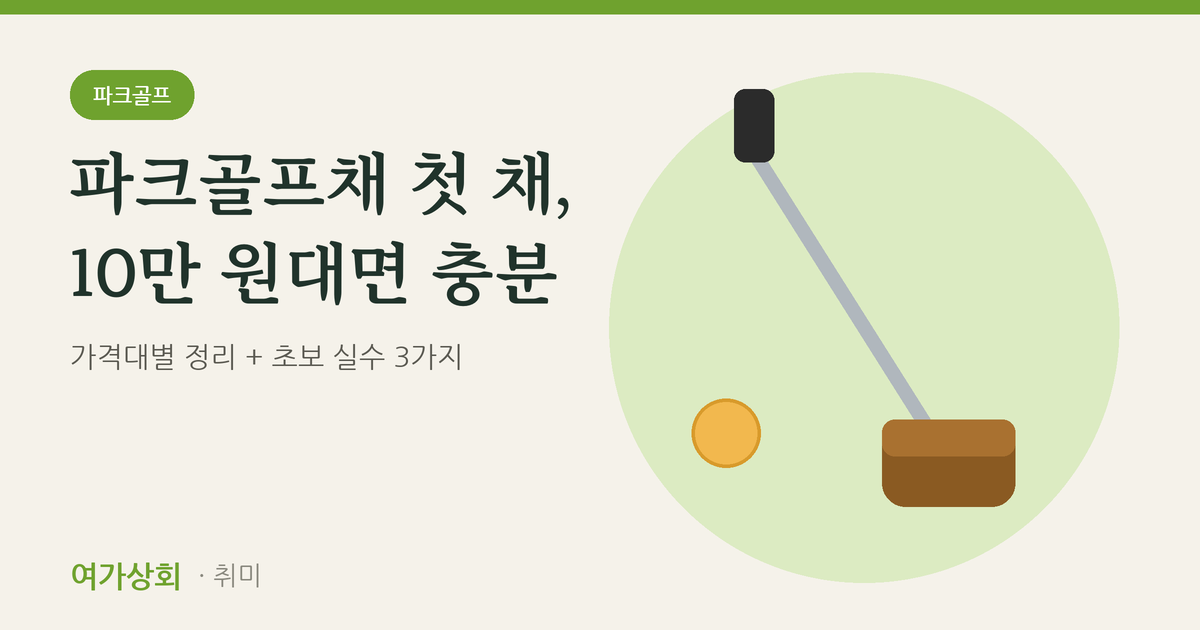 파크골프

파크골프채 첫 채,
10만 원대면 충분

가격대별 정리 + 초보 실수 3가지

여가상회 · 취미